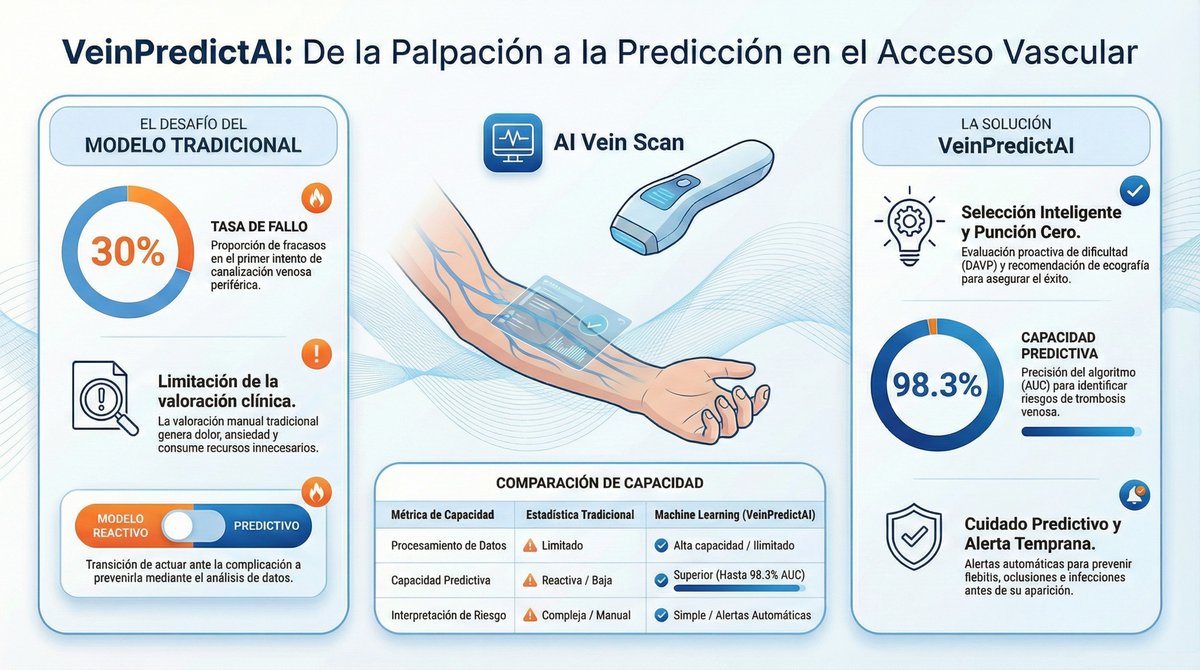 VeinPredictAI: De la Palpación a la Predicción en el Acceso Vascular

EL DESAFÍO DEL
MODELO TRADICIONAL

30%

TASA DE FALLO
Proporción de fracasos en el primer intento de canalización venosa periférica.

Limitación de la valoración clínica.
La valoración manual tradicional genera dolor, ansiedad y consume recursos innecesarios.

MODELO REACTIVO

PREDICTIVO

Transición de actuar ante la complicación a prevenirla mediante el análisis de datos.

AI Vein Scan

COMPARACIÓN DE CAPACIDAD

| Métrica de Capacidad | Estadística Tradicional | Machine Learning (VeinPredictAI) |
|---|---|---|
| Procesamiento de Datos | Limitado | Alta capacidad / Ilimitado |
| Capacidad Predictiva | Reactiva / Baja | Superior (Hasta 98.3% AUC) |
| Interpretación de Riesgo | Compleja / Manual | Simple / Alertas Automáticas |

LA SOLUCIÓN
VeinPredictAI

Selección Inteligente y Punción Cero.
Evaluación proactiva de dificultad (DAVP) y recomendación de ecografía para asegurar el éxito.

98.3%

CAPACIDAD PREDICTIVA
Precisión del algoritmo (AUC) para identificar riesgos de trombosis venosa.

Cuidado Predictivo y Alerta Temprana.
Alertas automáticas para prevenir flebitis, oclusiones e infecciones antes de su aparición.